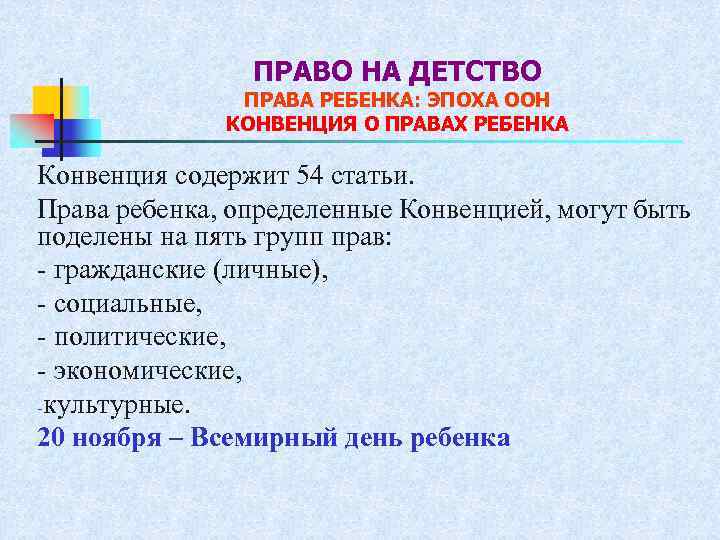 ПРАВО НА ДЕТСТВО
ПРАВА РЕБЕНКА: ЭПОХА ООН
КОНВЕНЦИЯ О ПРАВАХ РЕБЕНКА

Конвенция содержит 54 статьи.

Права ребенка, определенные Конвенцией, могут быть поделены на пять групп прав:

- гражданские (личные),

- социальные,

- политические,

- экономические,

-культурные.

20 ноября – Всемирный день ребенка